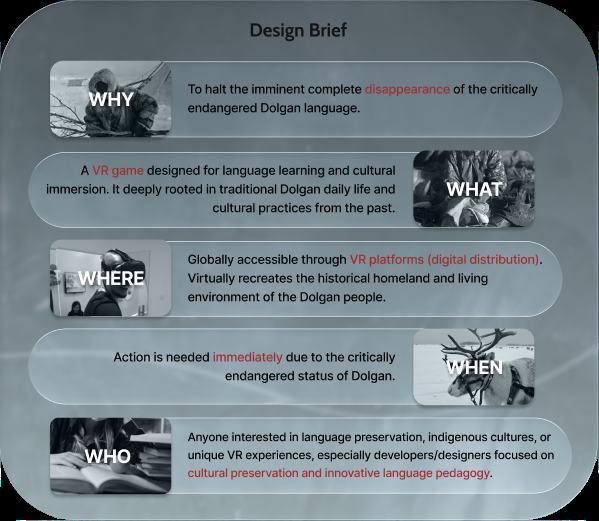 Design Brief

WHY

To halt the imminent complete disappearance of the critically endangered Dolgan language.

A VR game designed for language learning and cultural immersion. It deeply rooted in traditional Dolgan daily life and cultural practices from the past.

WHAT

WHERE

Globally accessible through VR platforms (digital distribution). Virtually recreates the historical homeland and living environment of the Dolgan people.

Action is needed immediately due to the critically endangered status of Dolgan.

WHEN

WHO

Anyone interested in language preservation, indigenous cultures, or unique VR experiences, especially developers/designers focused on cultural preservation and innovative language pedagogy.